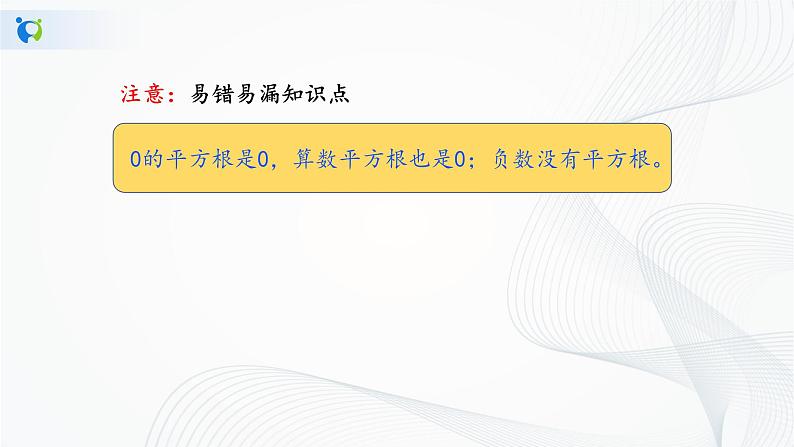 注意：易错易漏知识点

0的平方根是0，算数平方根也是0；负数没有平方根。